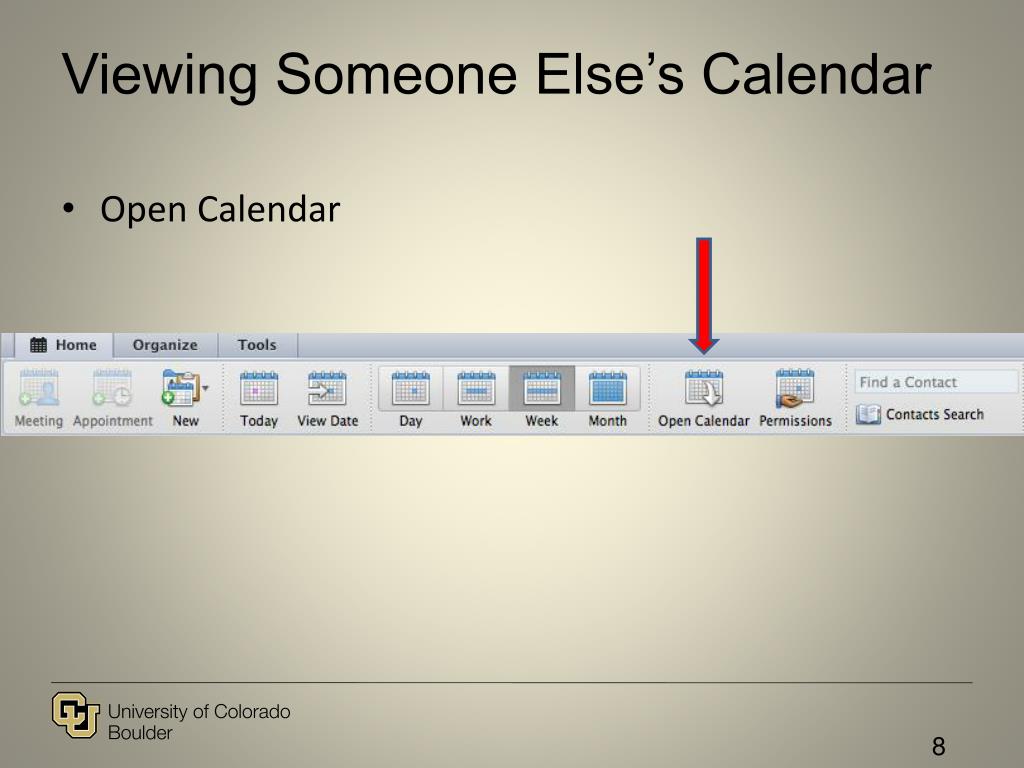 Viewing Someone Else's Calendar

• Open Calendar

Home Organize Tools

Meeting Appointment New Today View Date Day Work Week Month Open Calendar Permissions

Find a Contact

Contacts Search

University of Colorado
Boulder

8